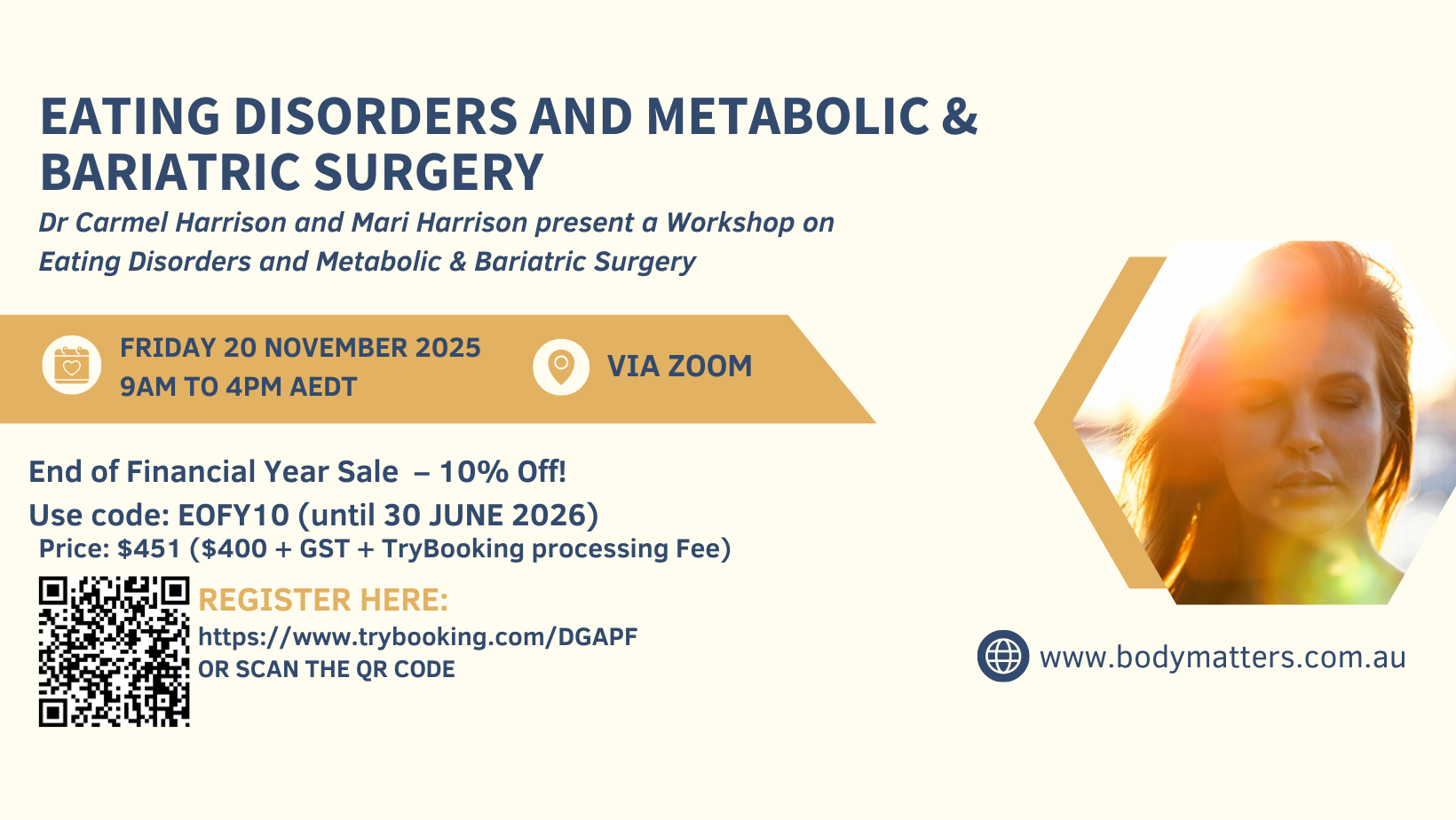 EATING DISORDERS AND METABOLIC & BARIATRIC SURGERY

Dr Carmel Harrison and Mari Harrison present a Workshop on Eating Disorders and Metabolic & Bariatric Surgery

FRIDAY 20 NOVEMBER 2025
9AM TO 4PM AEDT

VIA ZOOM

End of Financial Year Sale – 10% Off!
Use code: EOFY10 (until 30 JUNE 2026)
Price: $451 ($400 + GST + TryBooking processing Fee)

REGISTER HERE:
https://www.trybooking.com/DGAPF
OR SCAN THE QR CODE

www.bodymatters.com.au